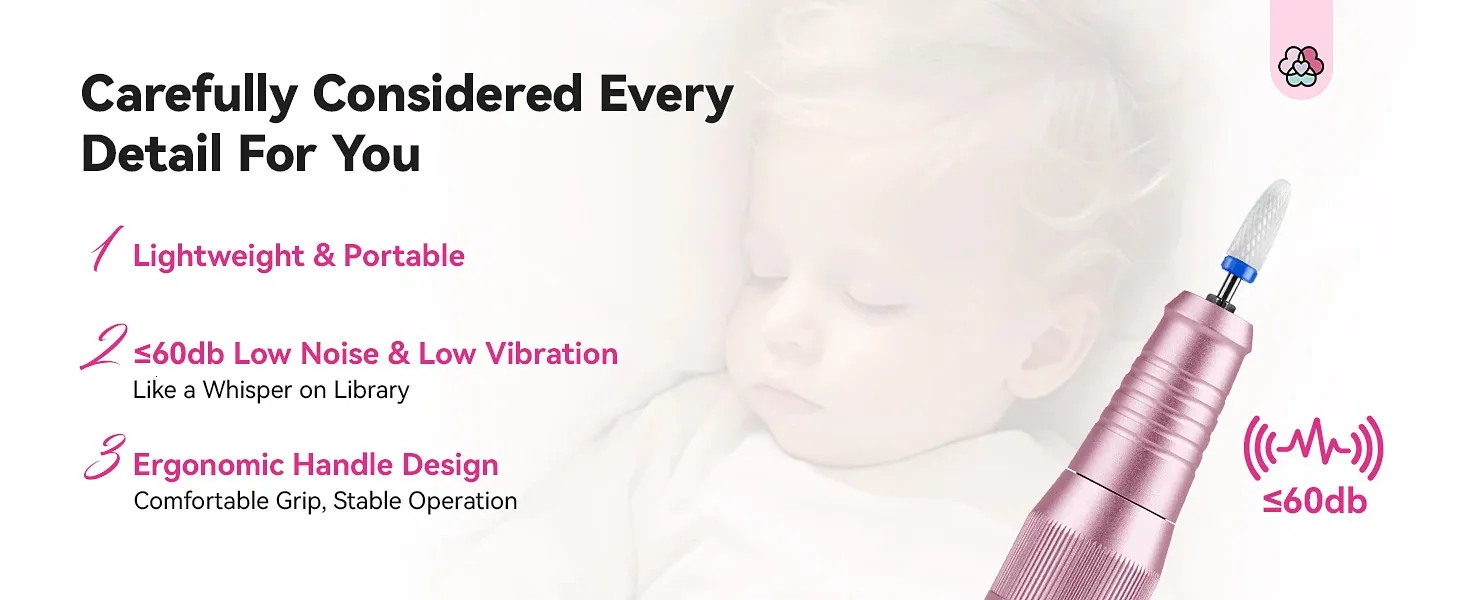 Carefully Considered Every Detail For You

1 Lightweight & Portable

2 ≤60db Low Noise & Low Vibration
Like a Whisper on Library

3 Ergonomic Handle Design
Comfortable Grip, Stable Operation

≤60db